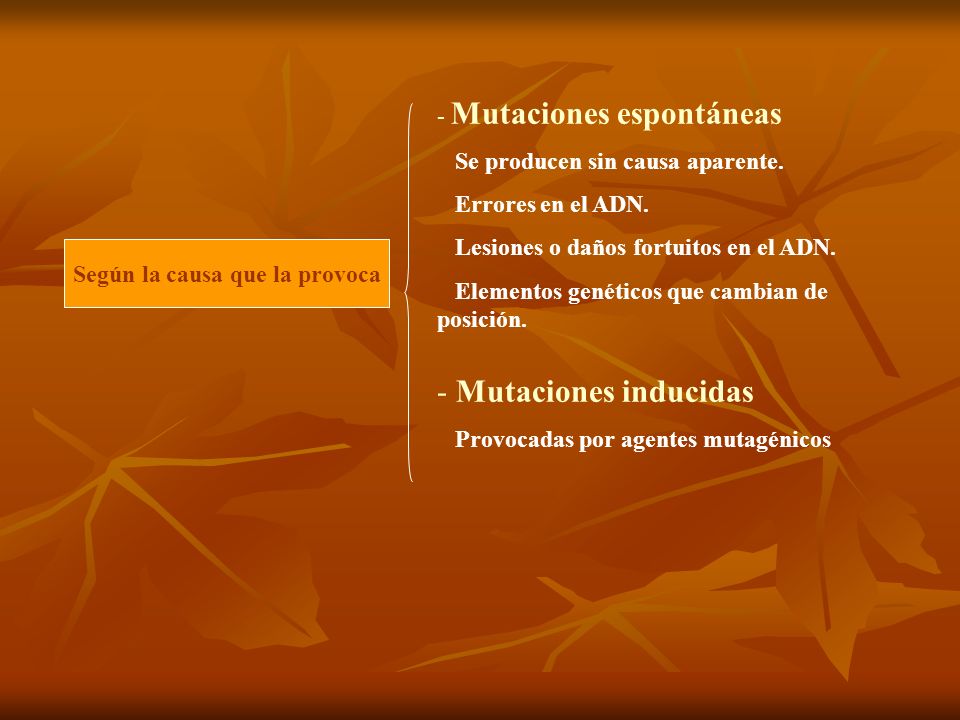 Según la causa que la provoca

- Mutaciones espontáneas

Se producen sin causa aparente.

Errores en el ADN.

Lesiones o daños fortuitos en el ADN.

Elementos genéticos que cambian de posición.

- Mutaciones inducidas

Provocadas por agentes mutagénicos